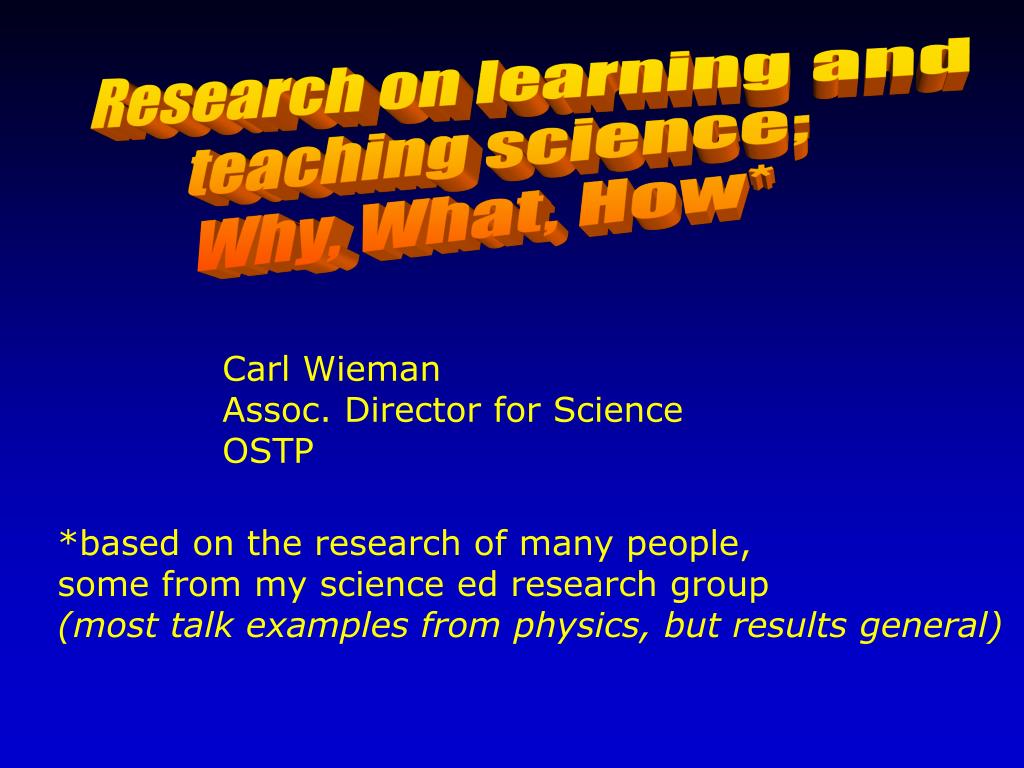 Research on learning and teaching science; Why, What, How*

Carl Wieman
Assoc. Director for Science
OSTP

*based on the research of many people, some from my science ed research group
(most talk examples from physics, but results general)